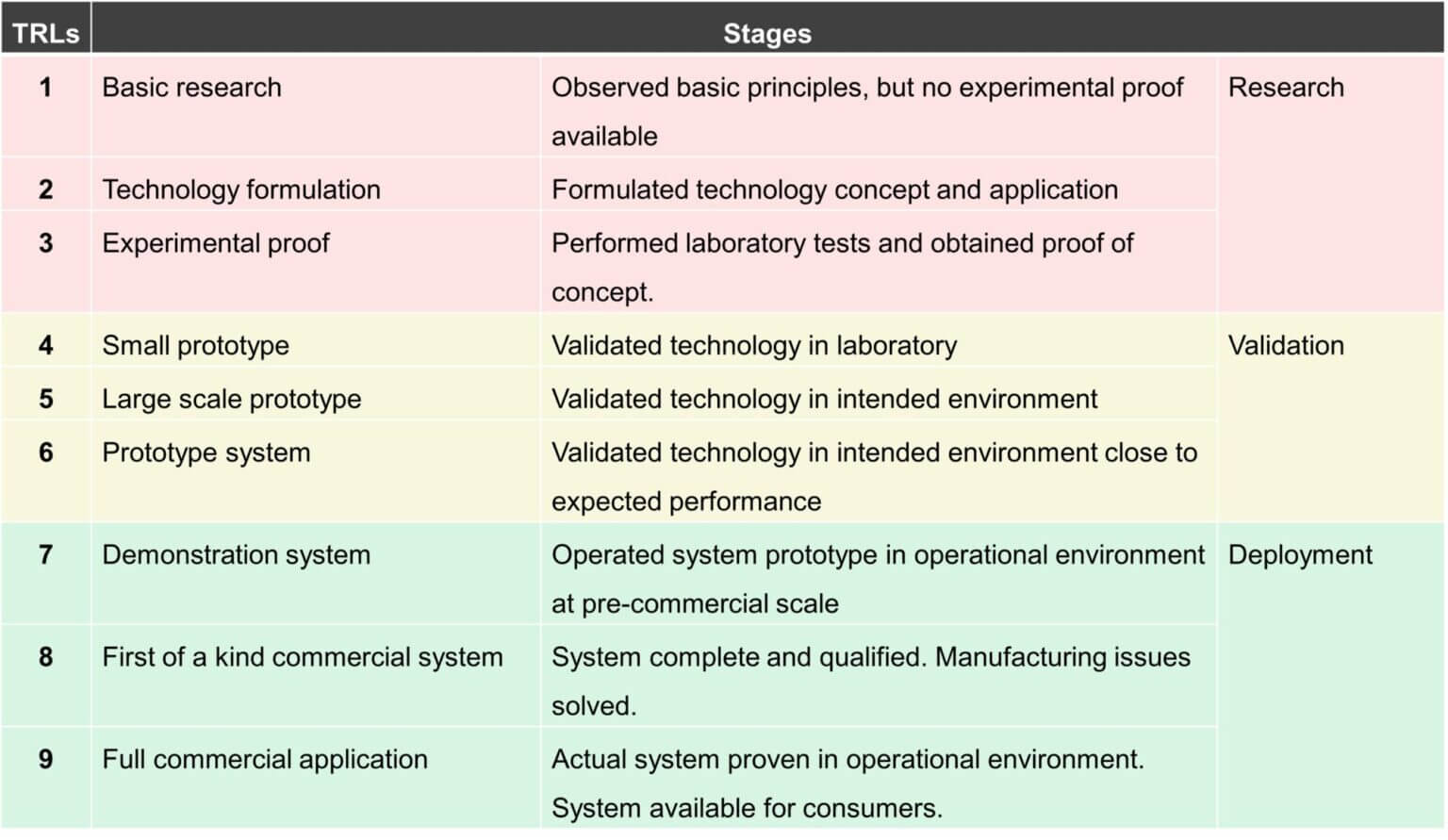 | TRLs | Stages | | |
|---|---|---|---|
| 1 | Basic research | Observed basic principles, but no experimental proof available | Research |
| 2 | Technology formulation | Formulated technology concept and application | |
| 3 | Experimental proof | Performed laboratory tests and obtained proof of concept. | |
| 4 | Small prototype | Validated technology in laboratory | Validation |
| 5 | Large scale prototype | Validated technology in intended environment | |
| 6 | Prototype system | Validated technology in intended environment close to expected performance | |
| 7 | Demonstration system | Operated system prototype in operational environment at pre-commercial scale | Deployment |
| 8 | First of a kind commercial system | System complete and qualified. Manufacturing issues solved. | |
| 9 | Full commercial application | Actual system proven in operational environment. System available for consumers. | |